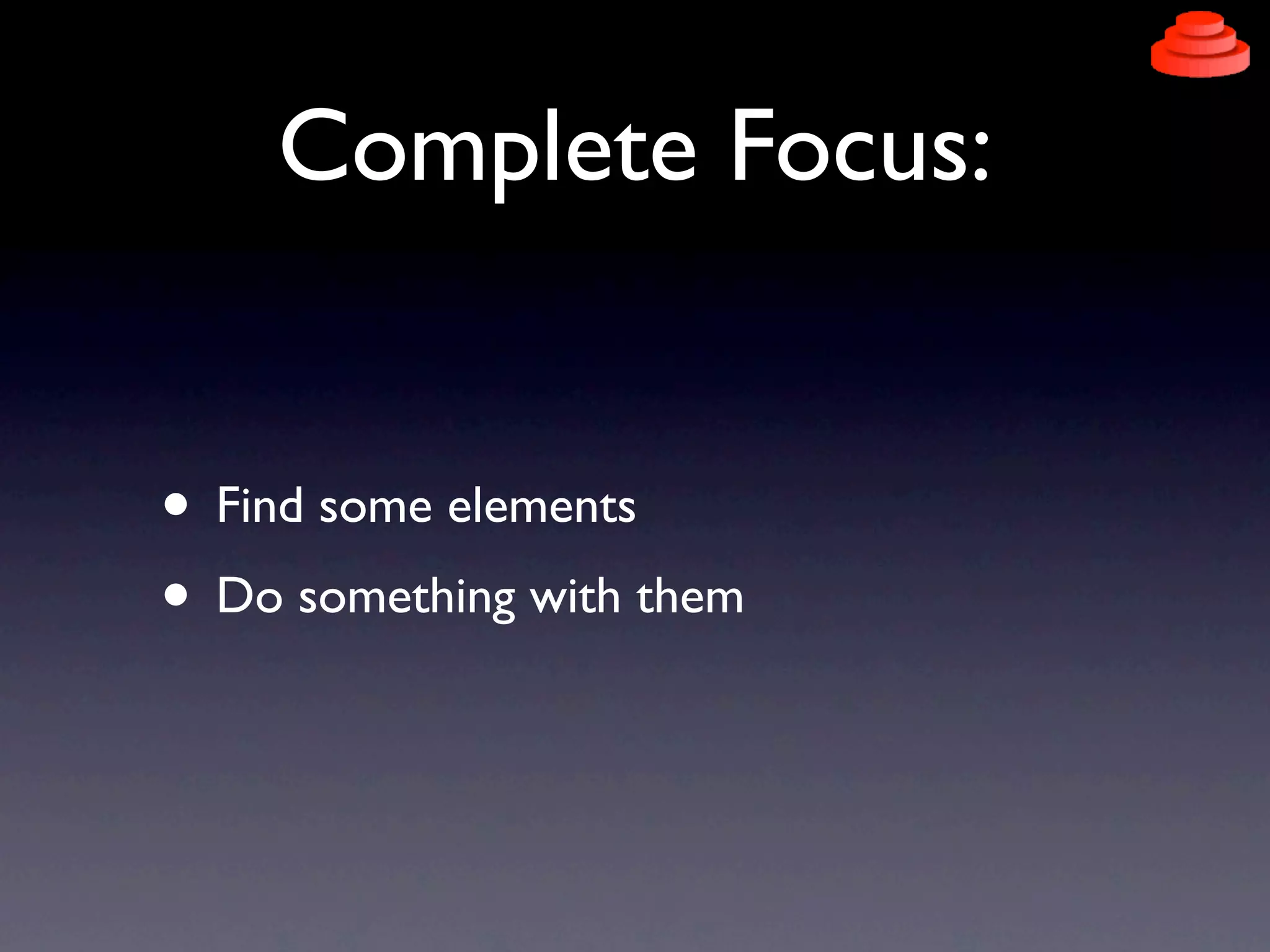 Complete Focus:

• Find some elements
• Do something with them